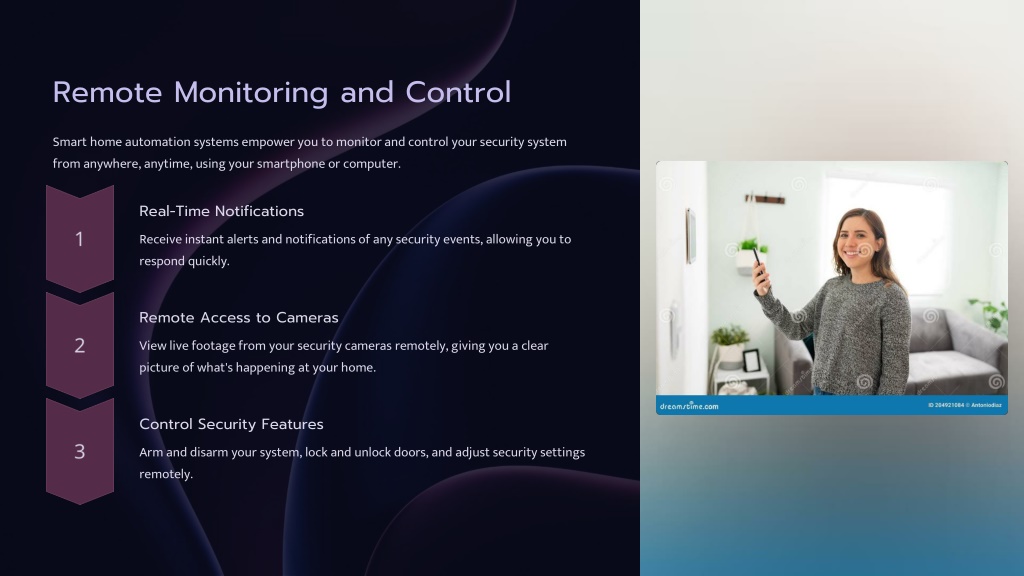 Remote Monitoring and Control

Smart home automation systems empower you to monitor and control your security system from anywhere, anytime, using your smartphone or computer.

1

Real-Time Notifications

Receive instant alerts and notifications of any security events, allowing you to respond quickly.

2

Remote Access to Cameras

View live footage from your security cameras remotely, giving you a clear picture of what's happening at your home.

3

Control Security Features

Arm and disarm your system, lock and unlock doors, and adjust security settings remotely.

dreamstime.com

ID 204921084 © Antoniodiaz